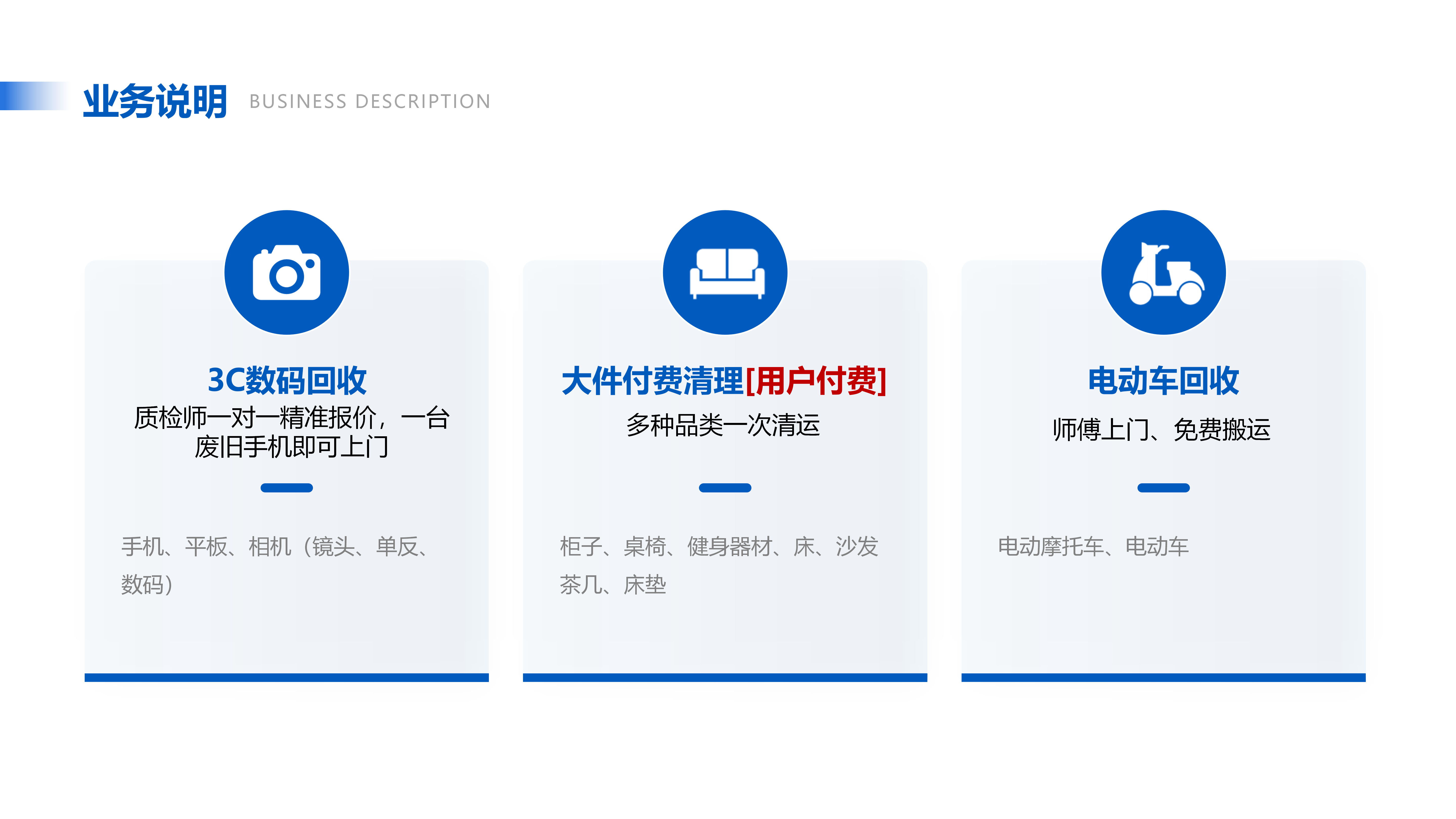 业务说明 BUSINESS DESCRIPTION

3C数码回收
质检师一对一精准报价，一台废旧手机即可上门

手机、平板、相机（镜头、单反、数码）

大件付费清理[用户付费]
多种品类一次清运

柜子、桌椅、健身器材、床、沙发茶几、床垫

电动车回收
师傅上门、免费搬运

电动摩托车、电动车